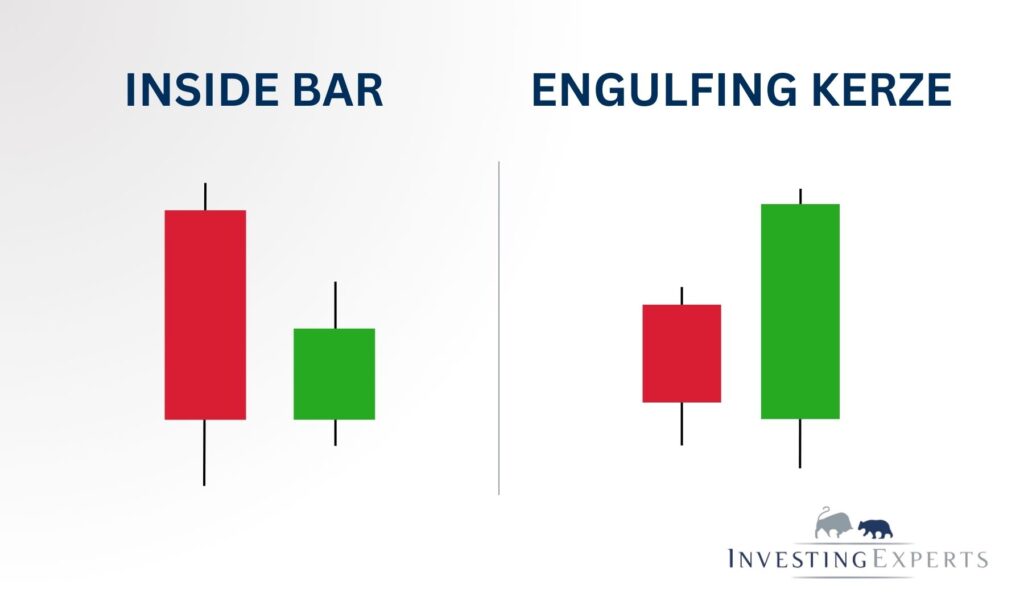 INSIDE BAR

ENGULFING KERZE

INVESTINGEXPERTS